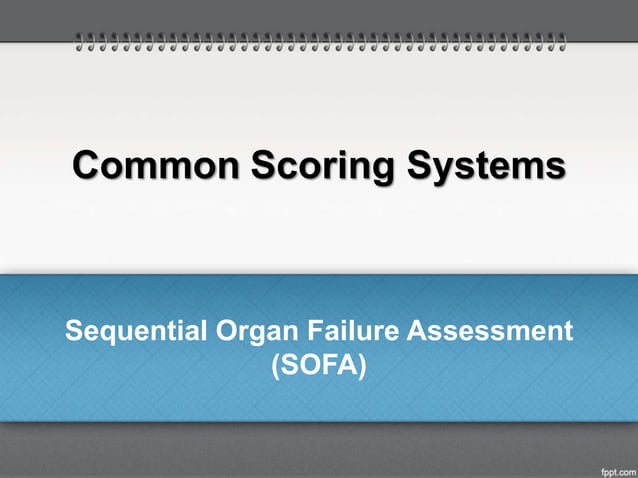 Common Scoring Systems

Sequential Organ Failure Assessment (SOFA)

fppt.com